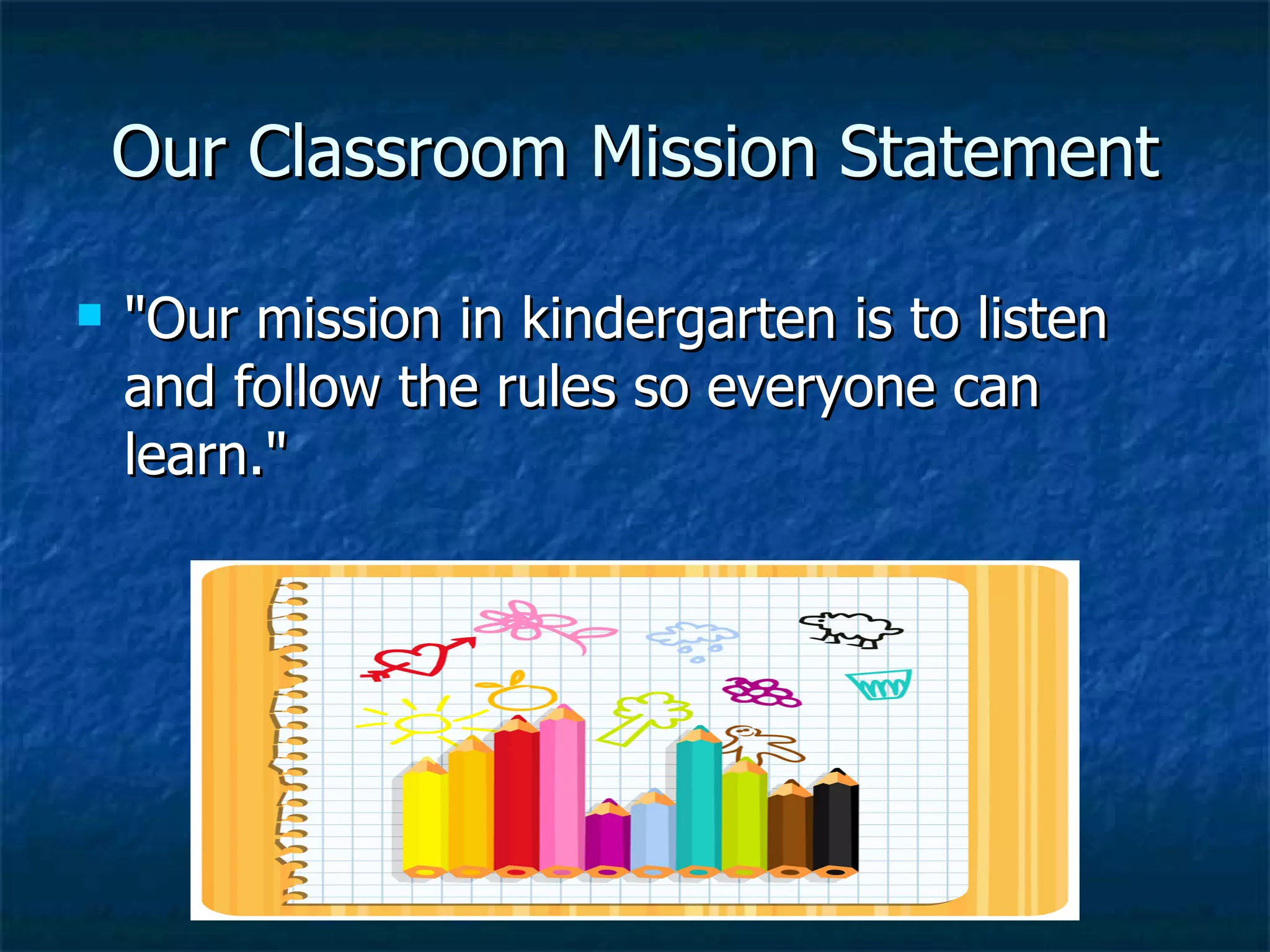 Our Classroom Mission Statement

"Our mission in kindergarten is to listen and follow the rules so everyone can learn."